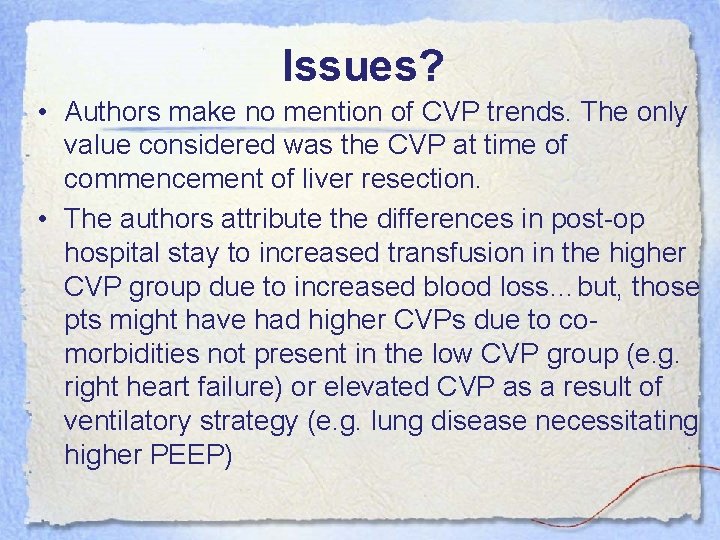 Issues?

• Authors make no mention of CVP trends. The only value considered was the CVP at time of commencement of liver resection.

• The authors attribute the differences in post-op hospital stay to increased transfusion in the higher CVP group due to increased blood loss…but, those pts might have had higher CVPs due to co-morbidities not present in the low CVP group (e.g. right heart failure) or elevated CVP as a result of ventilatory strategy (e.g. lung disease necessitating higher PEEP)